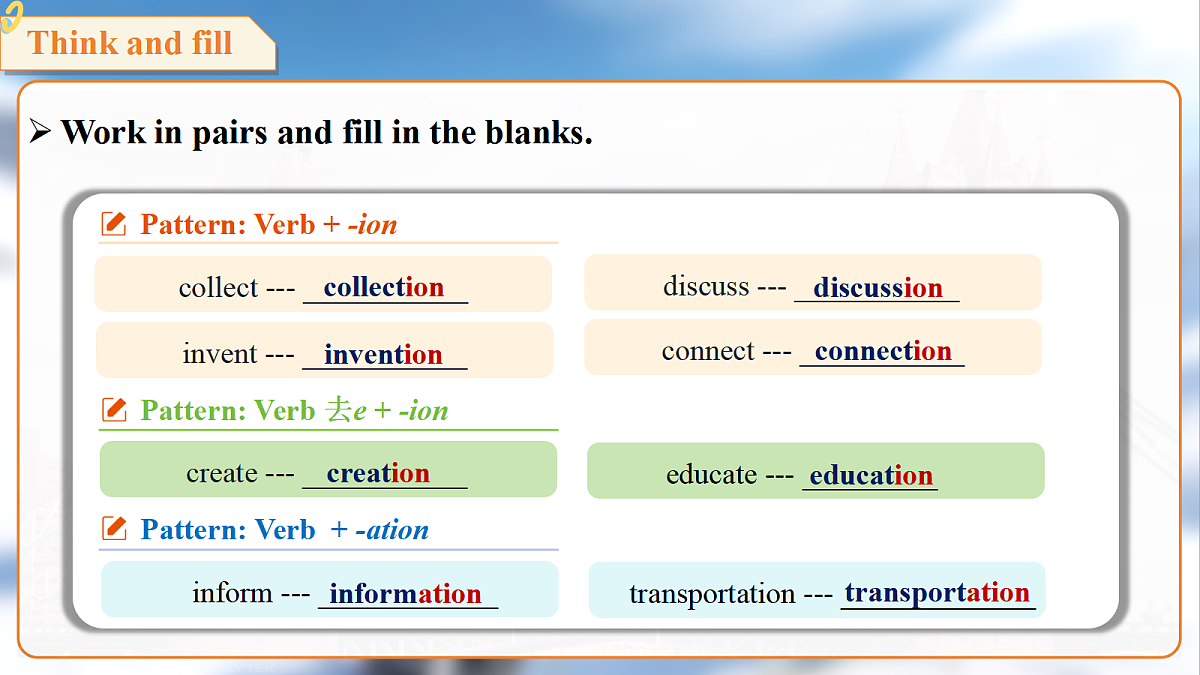 Think and fill

➢ Work in pairs and fill in the blanks.

Pattern: Verb + -ion

collect --- collection

discuss --- discussion

invent --- invention

connect --- connection

Pattern: Verb 去e + -ion

create --- creation

educate --- education

Pattern: Verb + -ation

inform --- information

transportation --- transportation